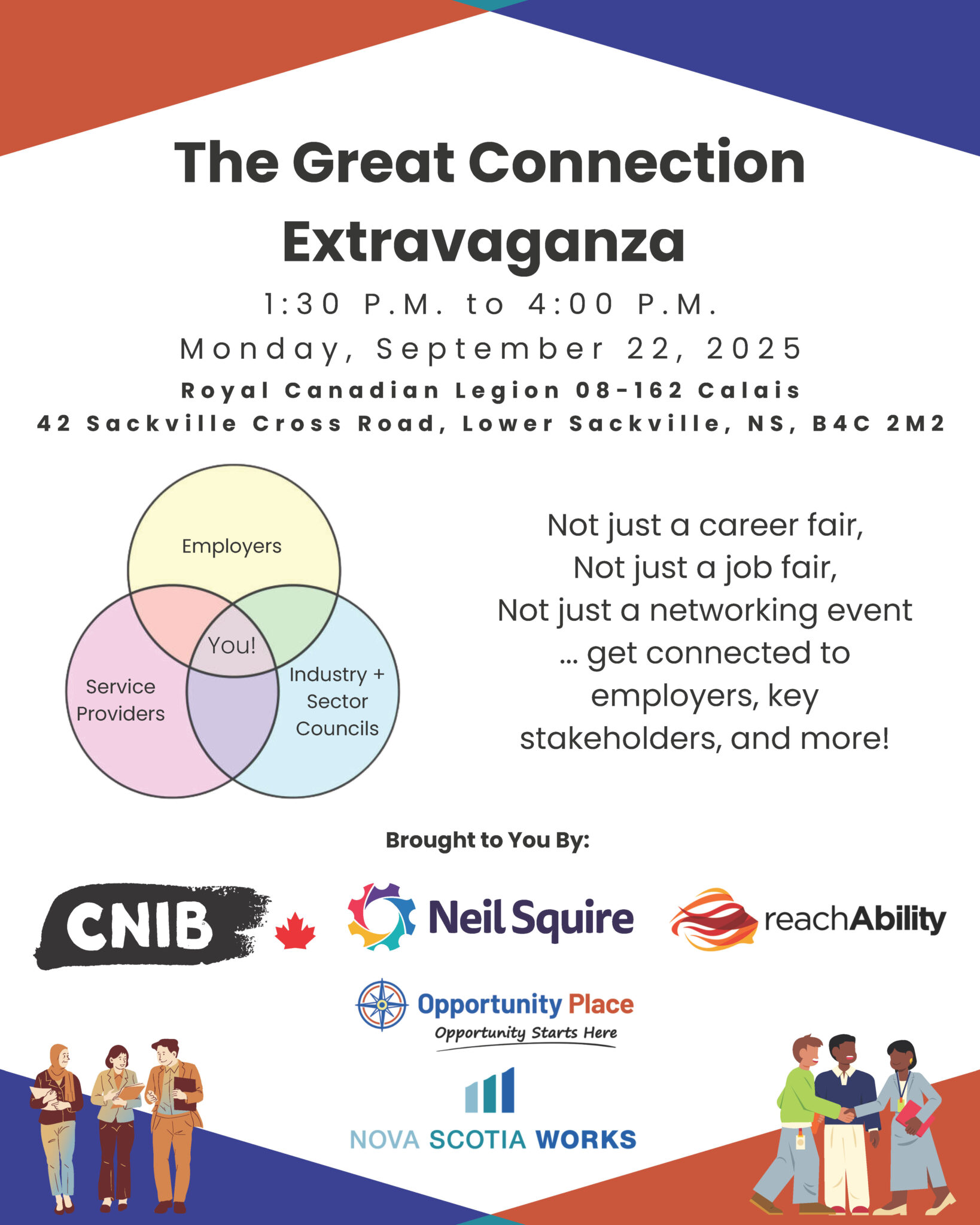 The Great Connection Extravaganza

1:30 P.M. to 4:00 P.M.

Monday, September 22, 2025

Royal Canadian Legion 08-162 Calais

42 Sackville Cross Road, Lower Sackville, NS, B4C 2M2

Employers

You!

Service Providers

Industry + Sector Councils

Not just a career fair,
Not just a job fair,
Not just a networking event
... get connected to employers, key stakeholders, and more!

Brought to You By:

CNIB

Neil Squire

reachAbility

Opportunity Place
Opportunity Starts Here

NOVA SCOTIA WORKS